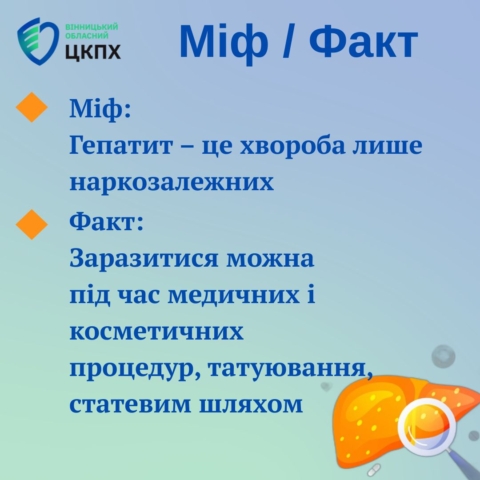 ВІННИЦЬКИЙ ОБЛАСНИЙ ЦКПХ

Міф / Факт

Міф:
Гепатит – це хвороба лише наркозалежних

Факт:
Заразитися можна під час медичних і косметичних процедур, татуювання, статевим шляхом